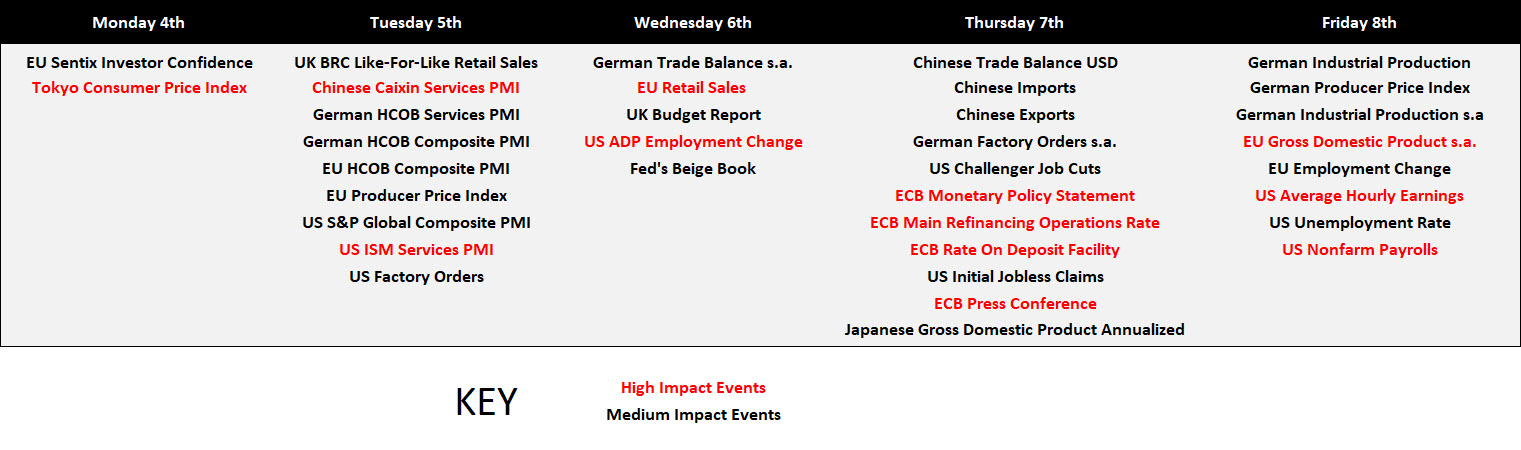 | Monday 4th | Tuesday 5th | Wednesday 6th | Thursday 7th | Friday 8th |
|---|---|---|---|---|
| EU Sentix Investor Confidence | UK BRC Like-For-Like Retail Sales | German Trade Balance s.a. | Chinese Trade Balance USD | German Industrial Production |
| Tokyo Consumer Price Index | Chinese Caixin Services PMI | EU Retail Sales | Chinese Imports | German Producer Price Index |
| | German HCOB Services PMI | UK Budget Report | Chinese Exports | German Industrial Production s.a |
| | German HCOB Composite PMI | US ADP Employment Change | German Factory Orders s.a. | EU Gross Domestic Product s.a. |
| | EU HCOB Composite PMI | Fed's Beige Book | US Challenger Job Cuts | EU Employment Change |
| | EU Producer Price Index | | ECB Monetary Policy Statement | US Average Hourly Earnings |
| | US S&P Global Composite PMI | | ECB Main Refinancing Operations Rate | US Unemployment Rate |
| | US ISM Services PMI | | ECB Rate On Deposit Facility | US Nonfarm Payrolls |
| | US Factory Orders | | US Initial Jobless Claims | |
| | | | ECB Press Conference | |
| | | | Japanese Gross Domestic Product Annualized | |

KEY

High Impact Events
Medium Impact Events